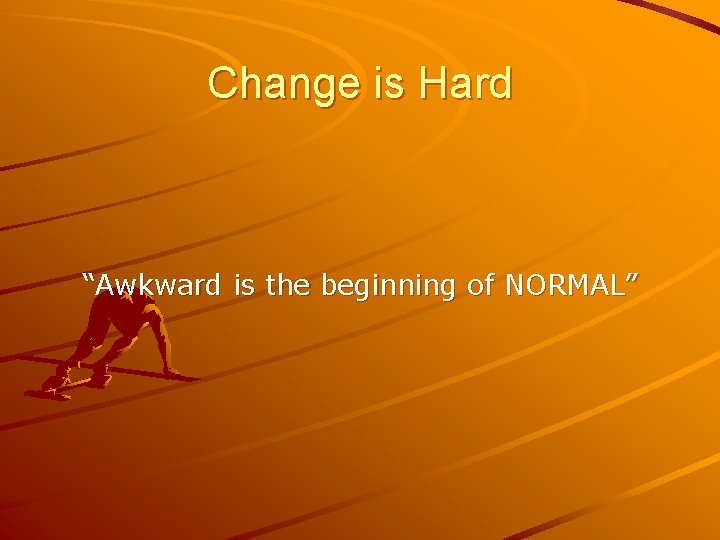 Change is Hard

“Awkward is the beginning of NORMAL”